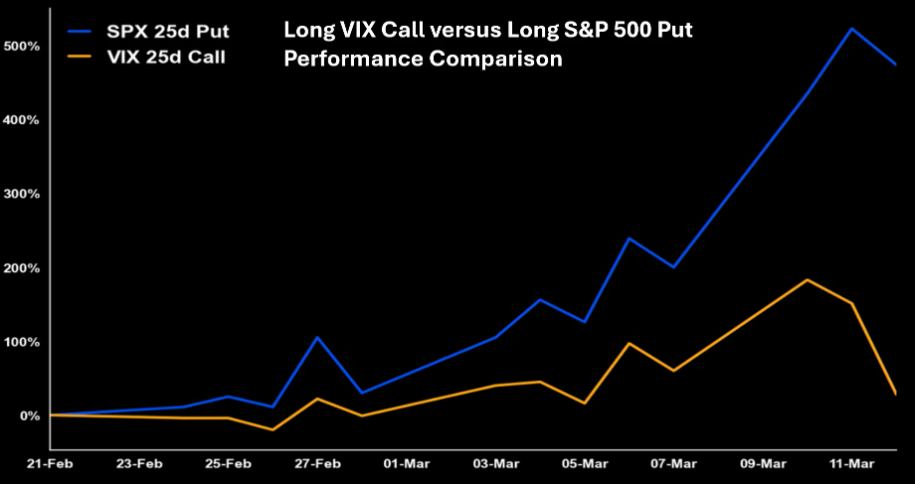 SPX 25d Put
VIX 25d Call

Long VIX Call versus Long S&P 500 Put
Performance Comparison

500%
400%
300%
200%
100%
0%

21-Feb
23-Feb
25-Feb
27-Feb
01-Mar
03-Mar
05-Mar
07-Mar
09-Mar
11-Mar